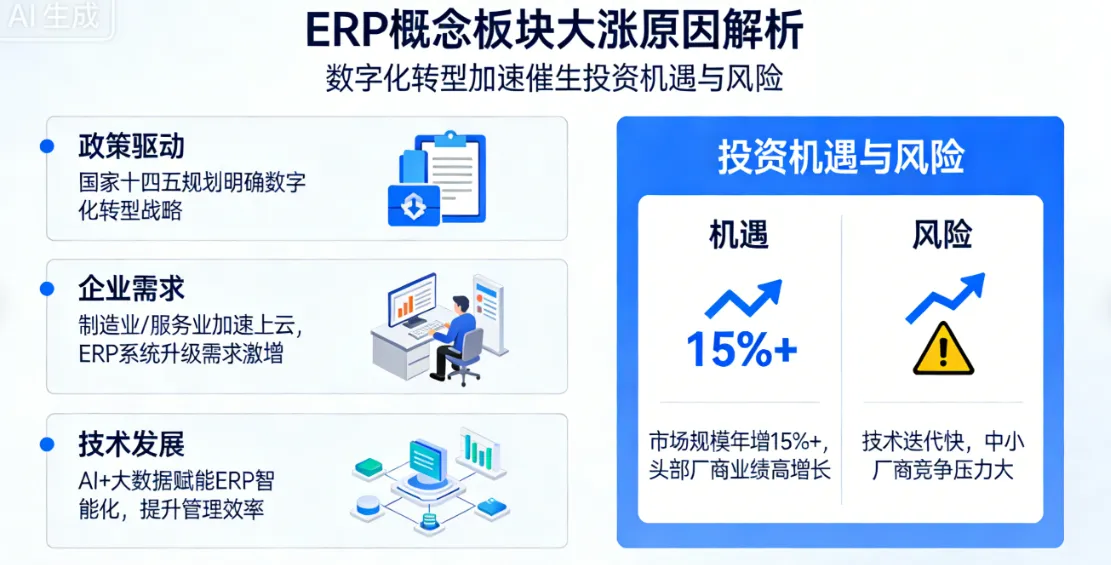 AI生成

ERP概念板块大涨原因解析

数字化转型加速催生投资机遇与风险

政策驱动

国家十四五规划明确数字化转型战略

企业需求

制造业/服务业加速上云，ERP系统升级需求激增

技术发展

AI+大数据赋能ERP智能化，提升管理效率

投资机遇与风险

机遇

15%+

市场规模年增15%+，头部厂商业绩高增长

风险

技术迭代快，中小厂商竞争压力大